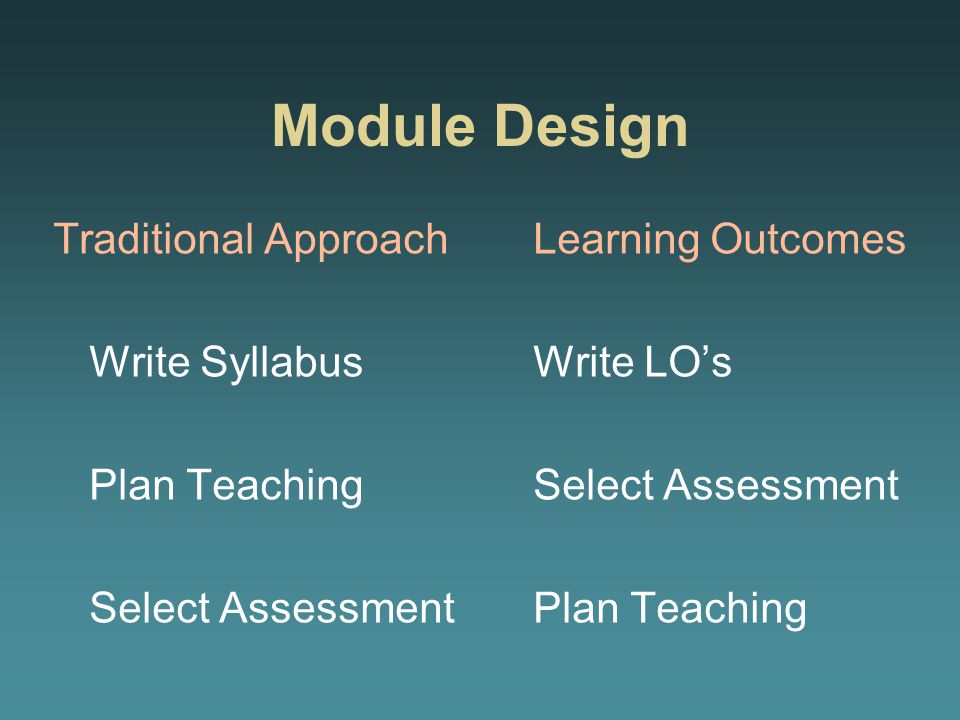 Module Design

Traditional Approach

Write Syllabus

Plan Teaching

Select Assessment

Learning Outcomes

Write LO’s

Select Assessment

Plan Teaching